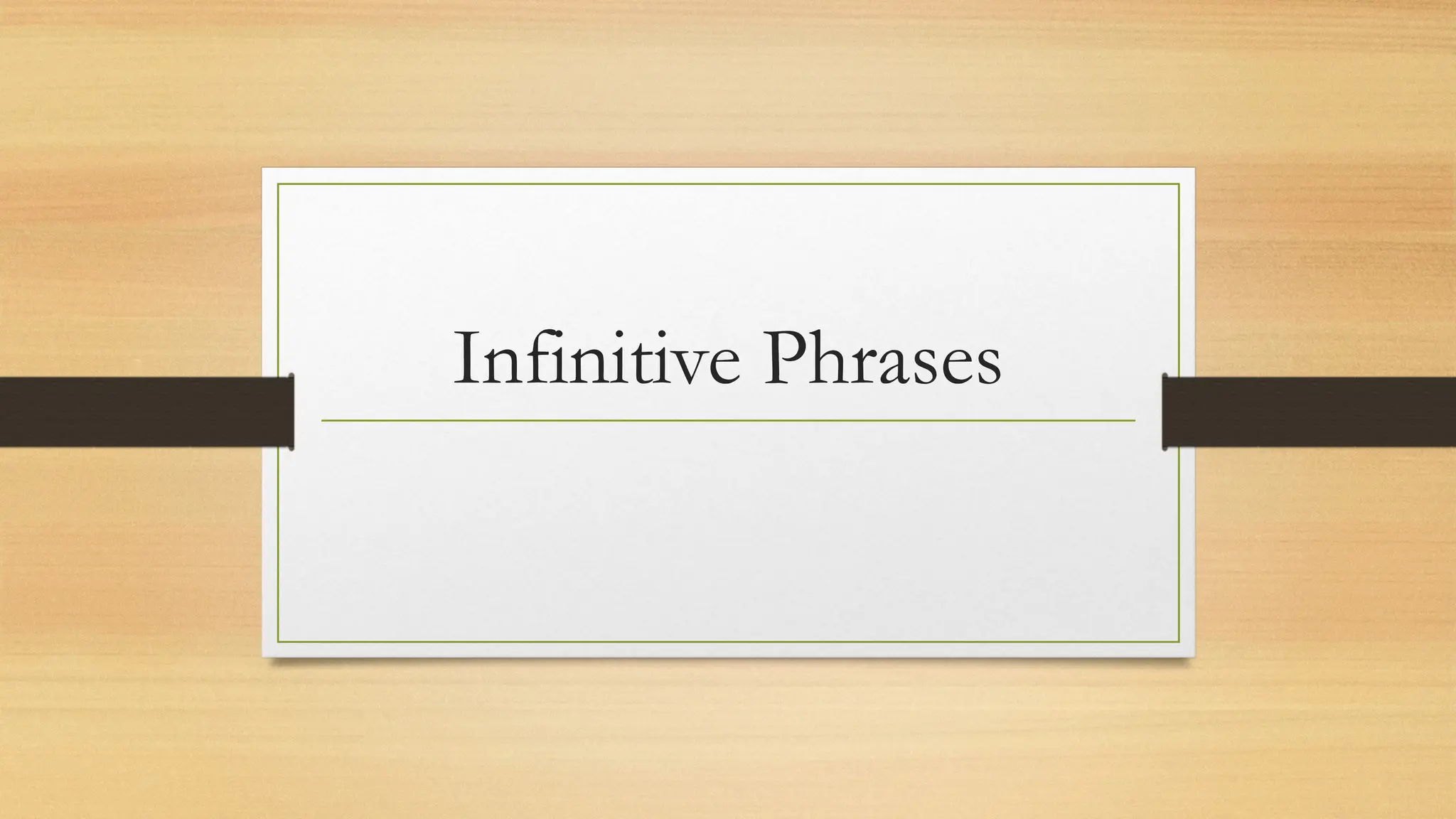 Infinitive Phrases